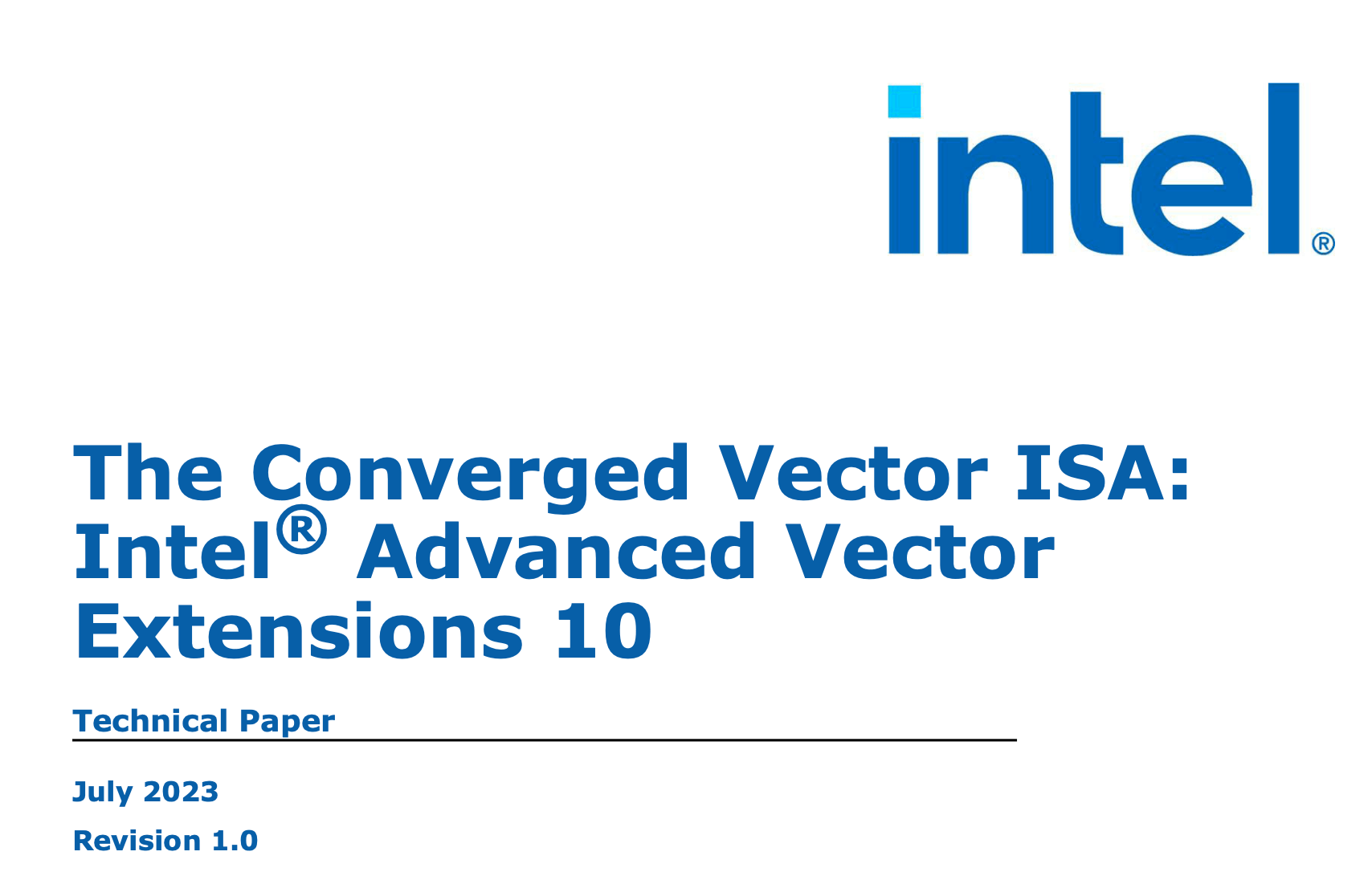 intel®

The Converged Vector ISA: Intel® Advanced Vector Extensions 10

Technical Paper

July 2023

Revision 1.0